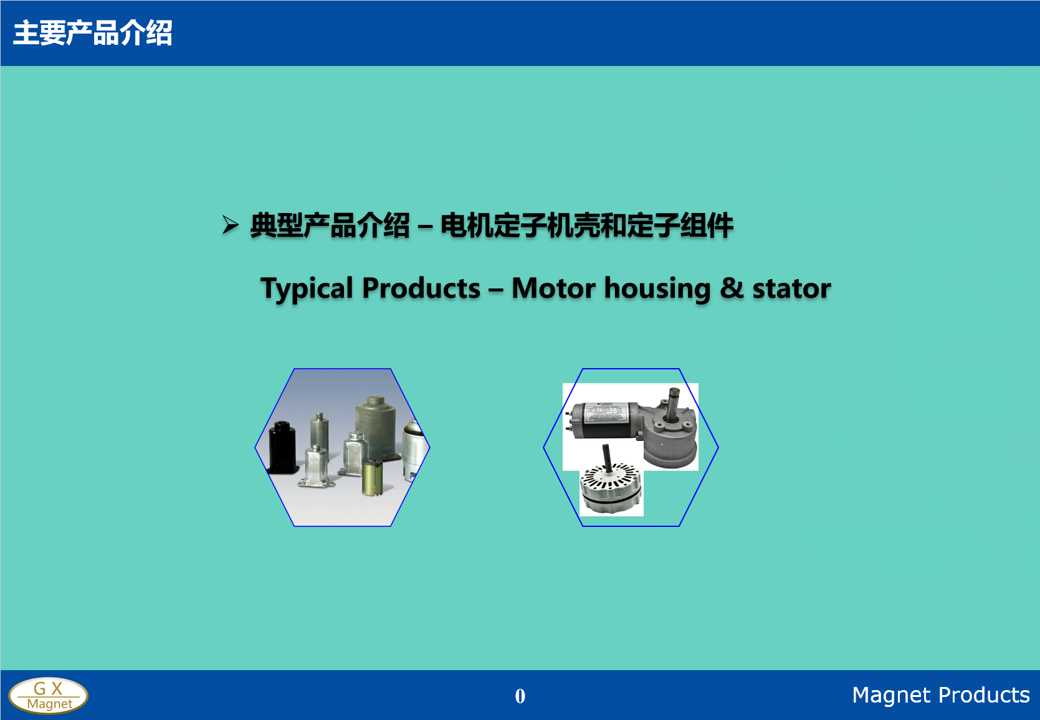 主要产品介绍

➢ 典型产品介绍 – 电机定子机壳和定子组件

Typical Products – Motor housing & stator

G X
Magnet

0

Magnet Products